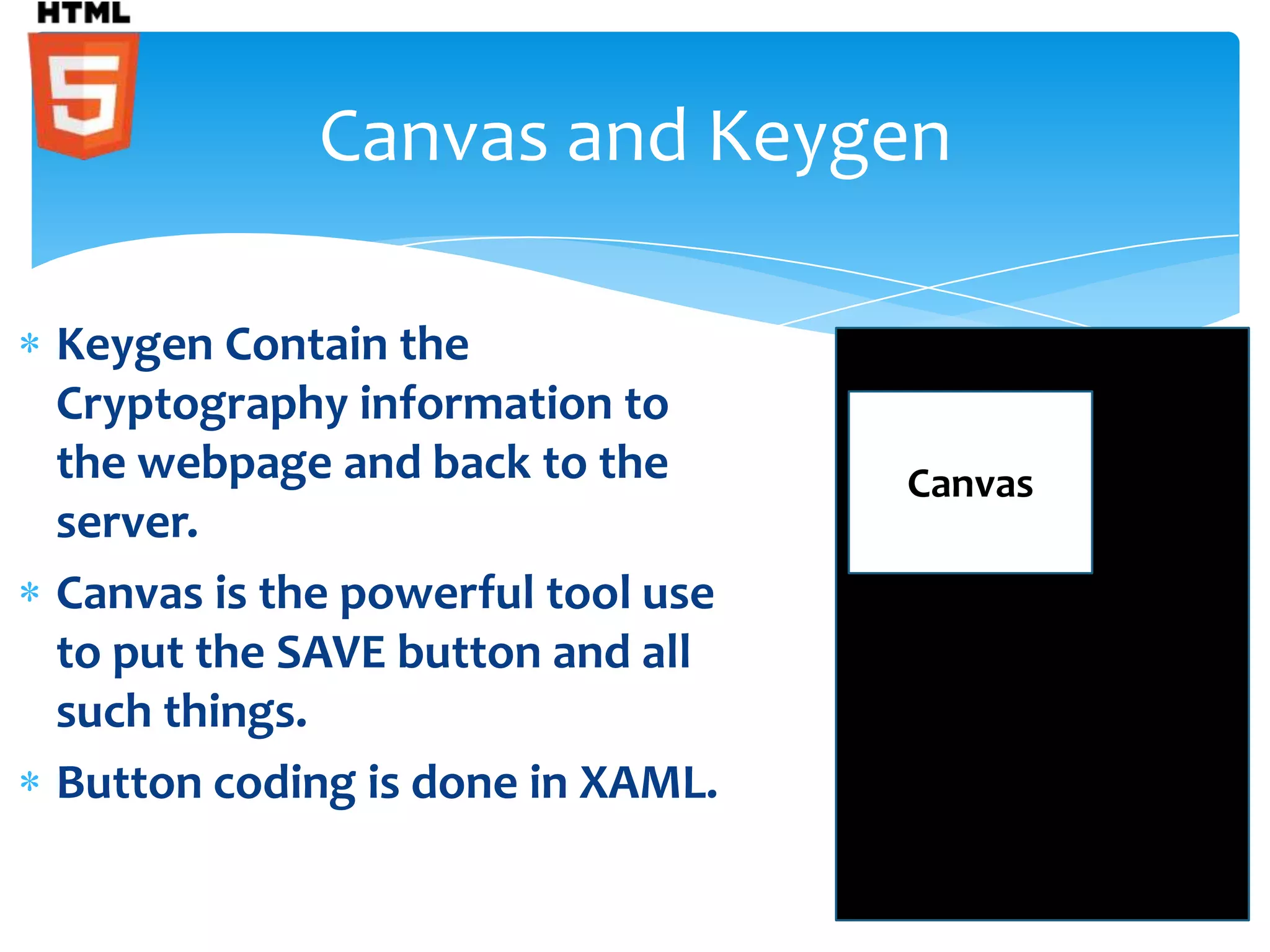 HTML

5

Canvas and Keygen

* Keygen Contain the Cryptography information to the webpage and back to the server.
* Canvas is the powerful tool use to put the SAVE button and all such things.
* Button coding is done in XAML.

Canvas